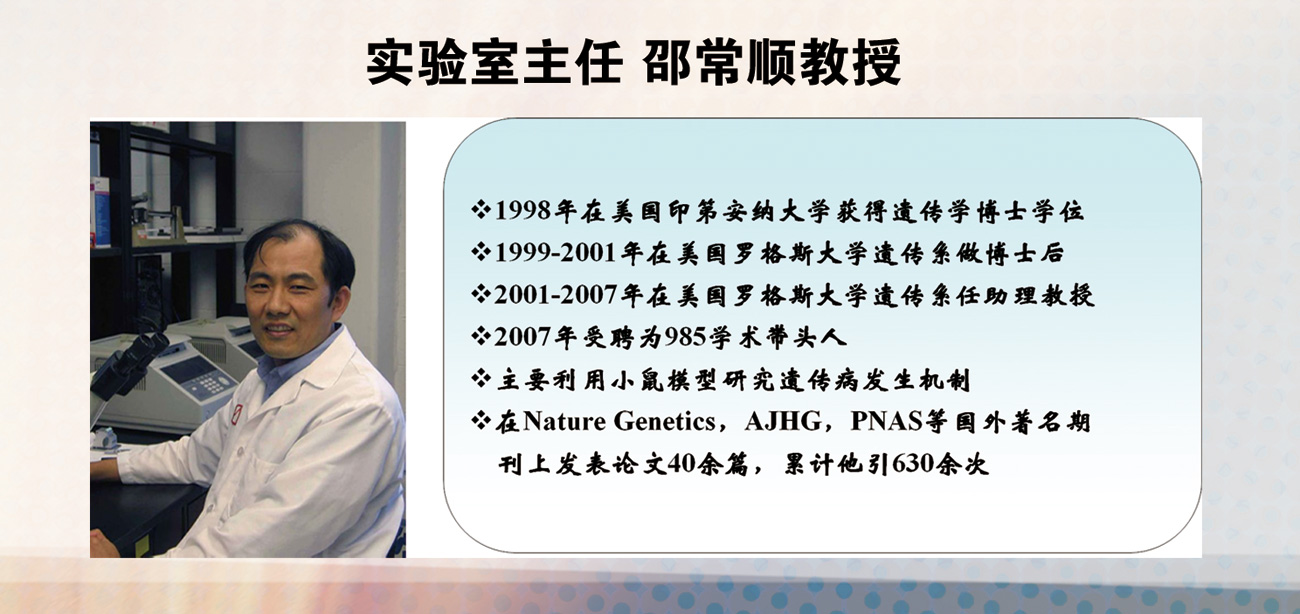 实验室主任 邵常顺教授

❖1998年在美国印第安纳大学获得遗传学博士学位
❖1999-2001年在美国罗格斯大学遗传系做博士后
❖2001-2007年在美国罗格斯大学遗传系任助理教授
❖2007年受聘为985学术带头人
❖主要利用小鼠模型研究遗传病发生机制
❖在Nature Genetics，AJHG，PNAS等国外著名期刊上发表论文40余篇，累计他引630余次